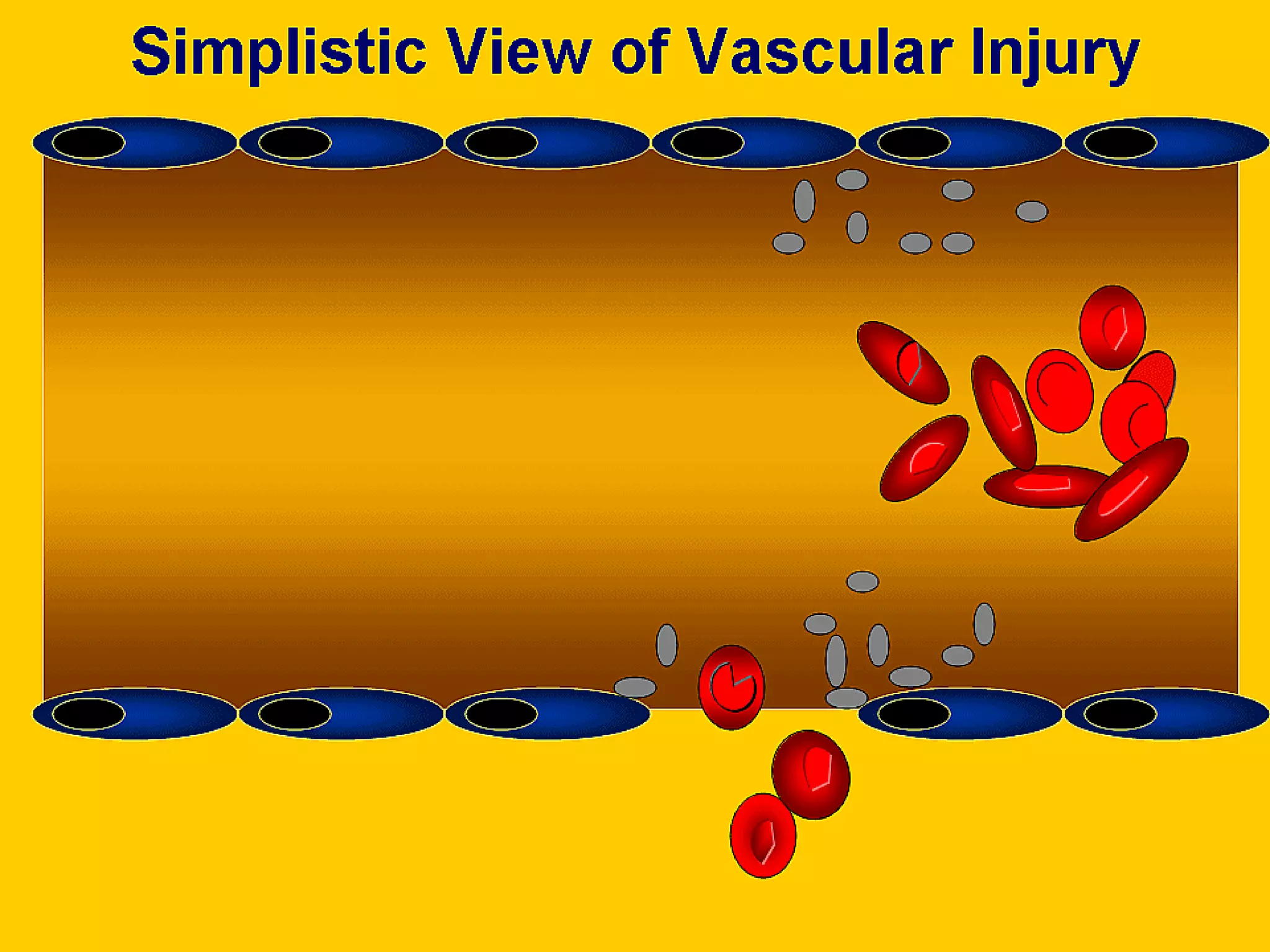 Simplistic View of Vascular Injury